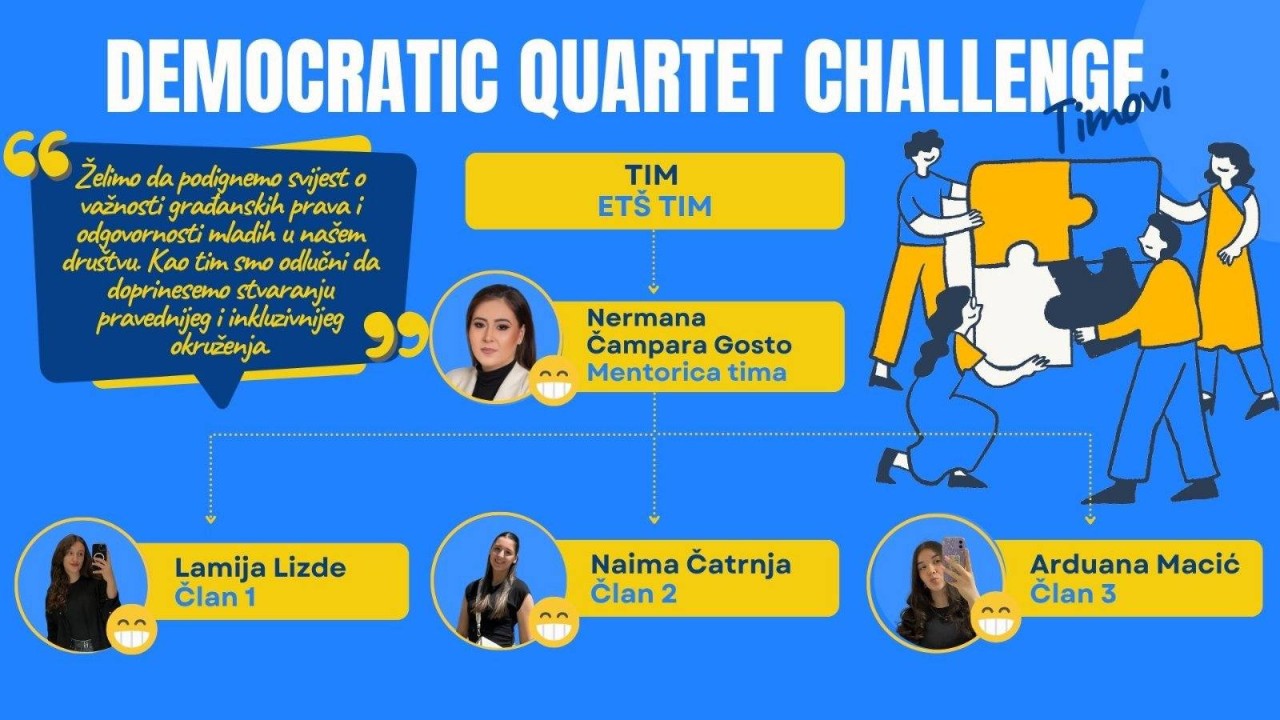 DEMOCRATIC QUARTET CHALLENGE
Timovi

Želimo da podignemo svijest o važnosti građanskih prava i odgovornosti mladih u našem društvu. Kao tim smo odlučni da doprinesemo stvaranju pravednijeg i inkluzivnijeg okruženja.

TIM
ETŠ TIM

Nermana Čampara Gosto
Mentorica tima

Lamija Lizde
Član 1

Naima Čatrnja
Član 2

Arduana Macić
Član 3